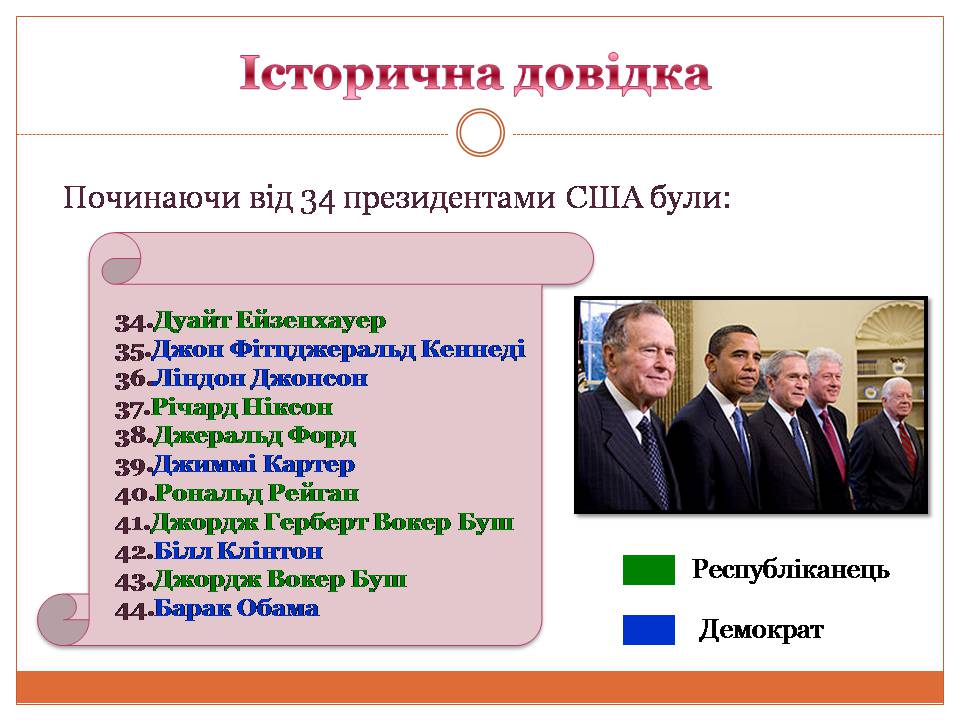 Історична довідка

Починаючи від 34 президентами США були:

34.Дуайт Ейзенхауер
35.Джон Фітцджеральд Кеннеді
36.Ліндон Джонсон
37.Річард Ніксон
38.Джеральд Форд
39.Джиммі Картер
40.Рональд Рейган
41.Джордж Герберт Вокер Буш
42.Білл Клінтон
43.Джордж Вокер Буш
44.Барак Обама

Республіканець

Демократ